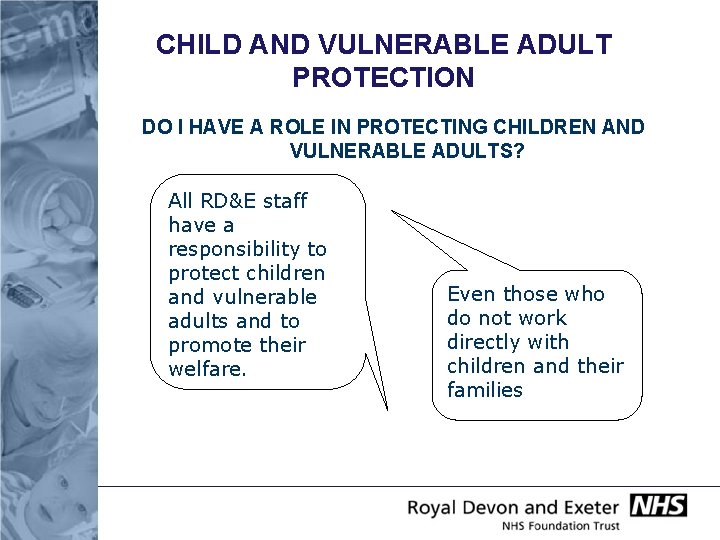 CHILD AND VULNERABLE ADULT PROTECTION

DO I HAVE A ROLE IN PROTECTING CHILDREN AND VULNERABLE ADULTS?

All RD&E staff have a responsibility to protect children and vulnerable adults and to promote their welfare.

Even those who do not work directly with children and their families

Royal Devon and Exeter NHS
NHS Foundation Trust